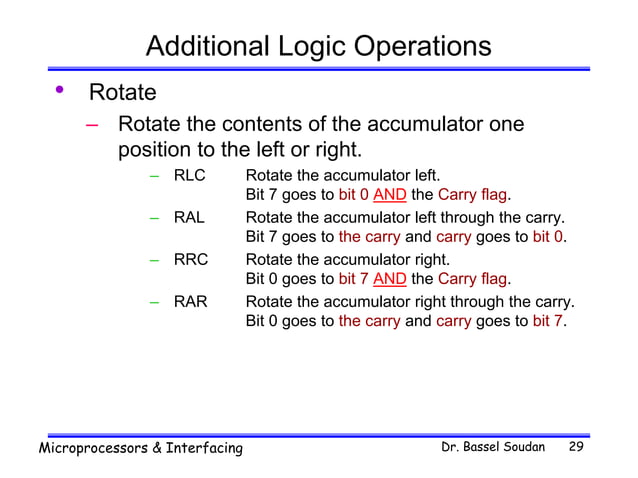 Additional Logic Operations

• Rotate
– Rotate the contents of the accumulator one position to the left or right.
– RLC Rotate the accumulator left. Bit 7 goes to bit 0 AND the Carry flag.
– RAL Rotate the accumulator left through the carry. Bit 7 goes to the carry and carry goes to bit 0.
– RRC Rotate the accumulator right. Bit 0 goes to bit 7 AND the Carry flag.
– RAR Rotate the accumulator right through the carry. Bit 0 goes to the carry and carry goes to bit 7.

Microprocessors & Interfacing Dr. Bassel Soudan 29